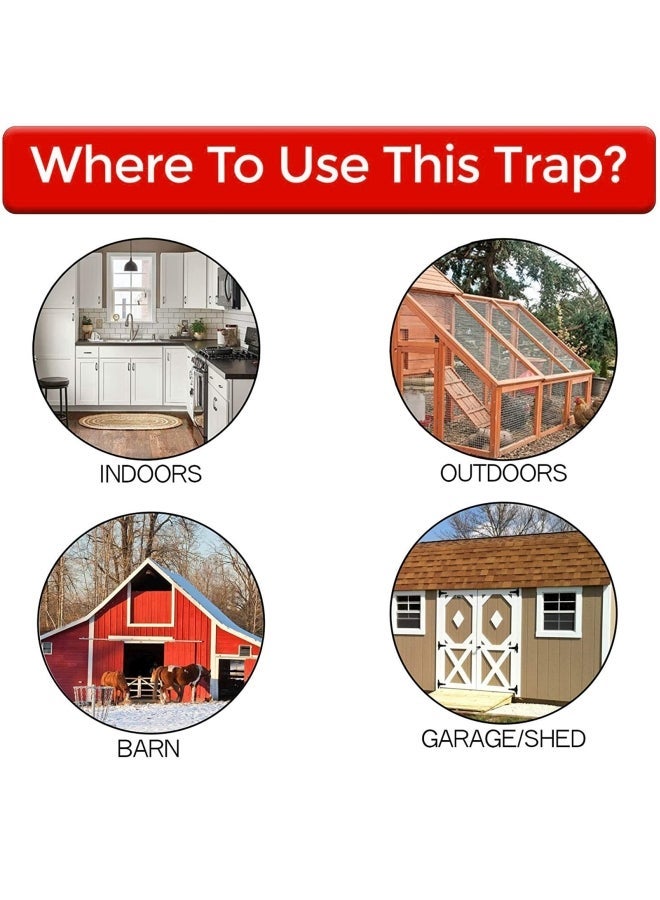 Where To Use This Trap?

INDOORS

OUTDOORS

BARN

GARAGE/SHED